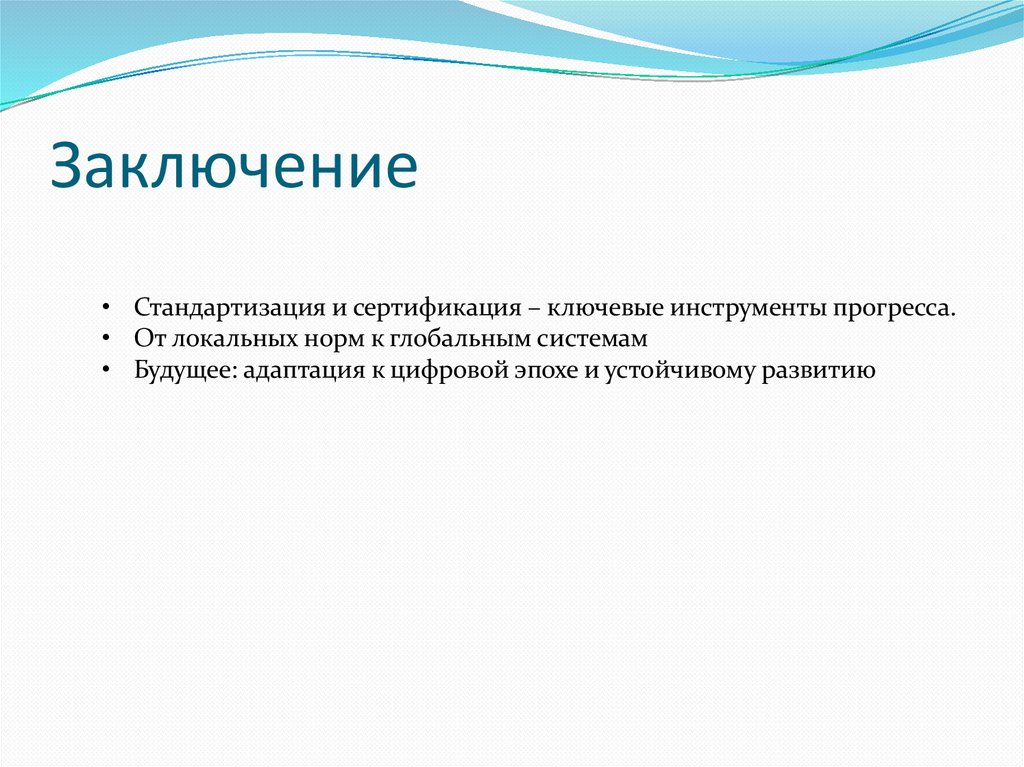 Заключение

• Стандартизация и сертификация – ключевые инструменты прогресса.
• От локальных норм к глобальным системам
• Будущее: адаптация к цифровой эпохе и устойчивому развитию